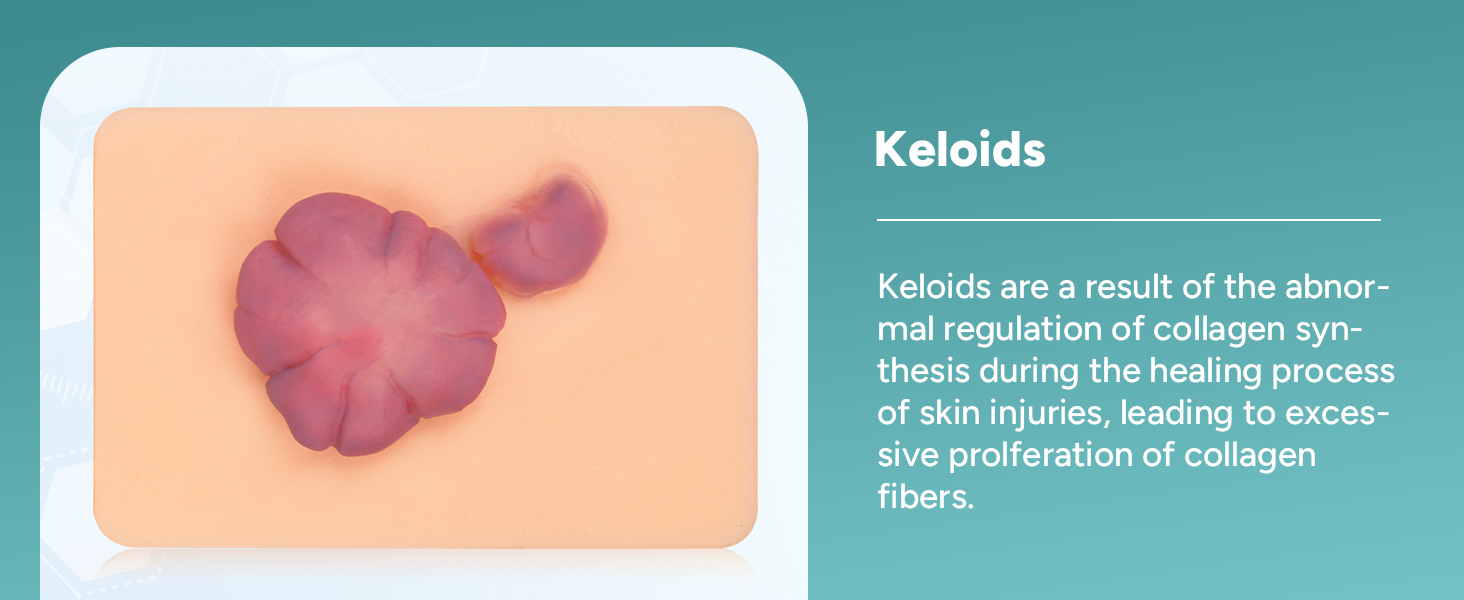 Keloids

Keloids are a result of the abnormal regulation of collagen synthesis during the healing process of skin injuries, leading to excessive prolferation of collagen fibers.